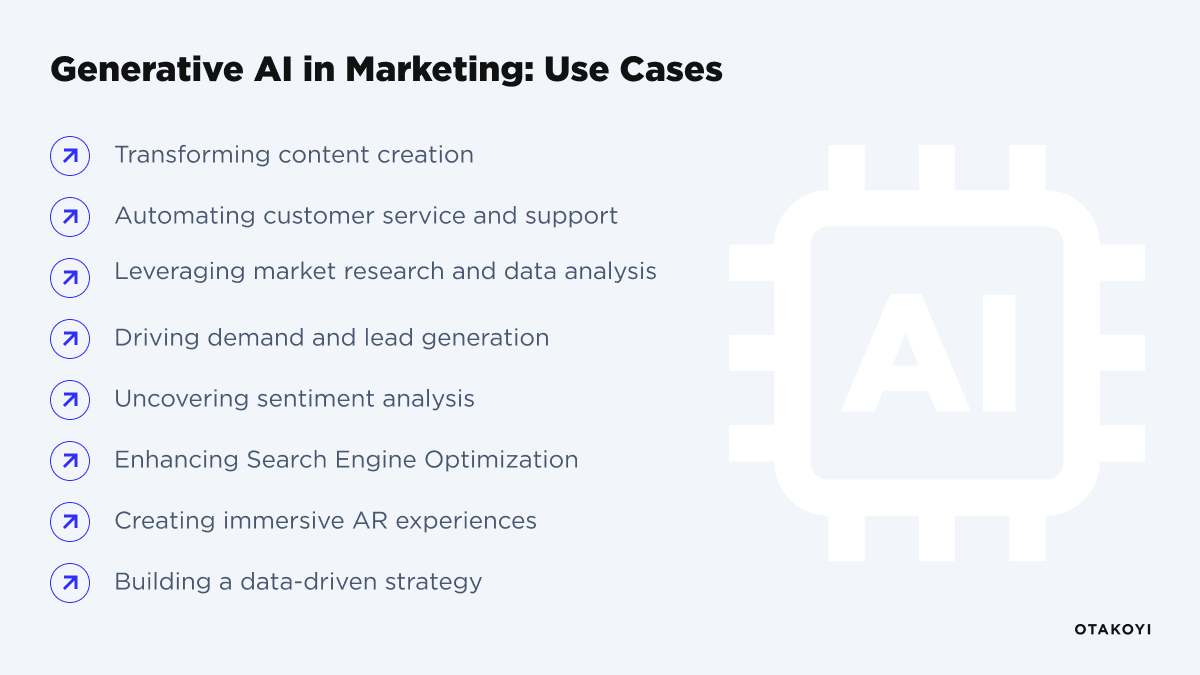 Generative AI in Marketing: Use Cases

Transforming content creation

Automating customer service and support

Leveraging market research and data analysis

Driving demand and lead generation

Uncovering sentiment analysis

Enhancing Search Engine Optimization

Creating immersive AR experiences

Building a data-driven strategy

AI

OTAKOYI